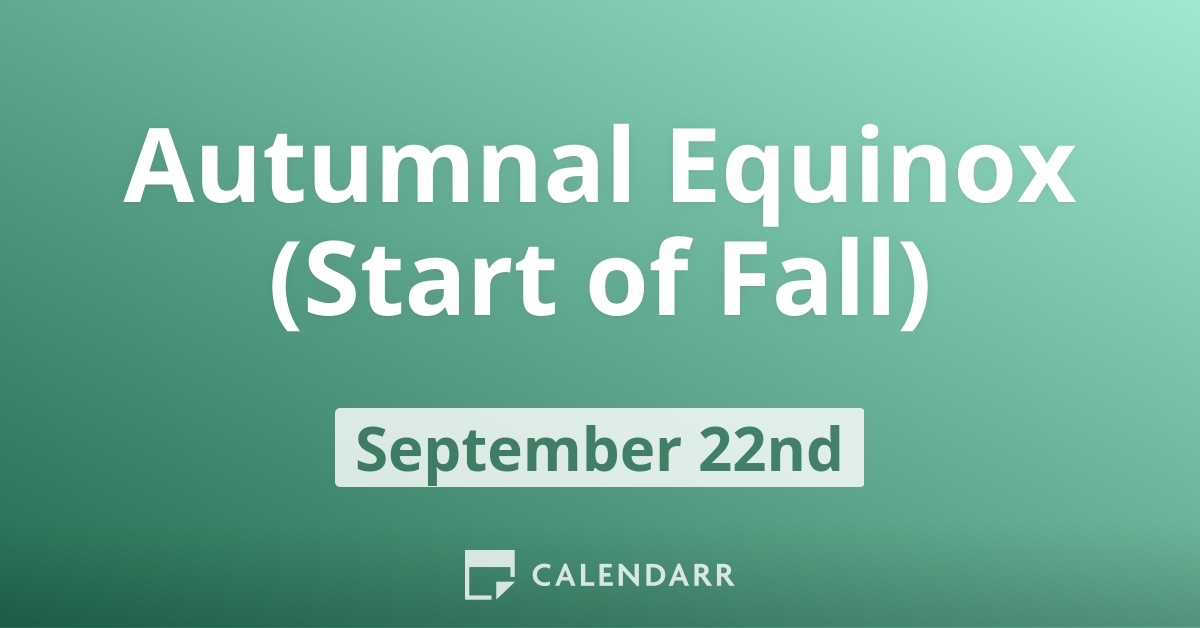 Autumnal Equinox (Start of Fall)

September 22nd

CALENDARR